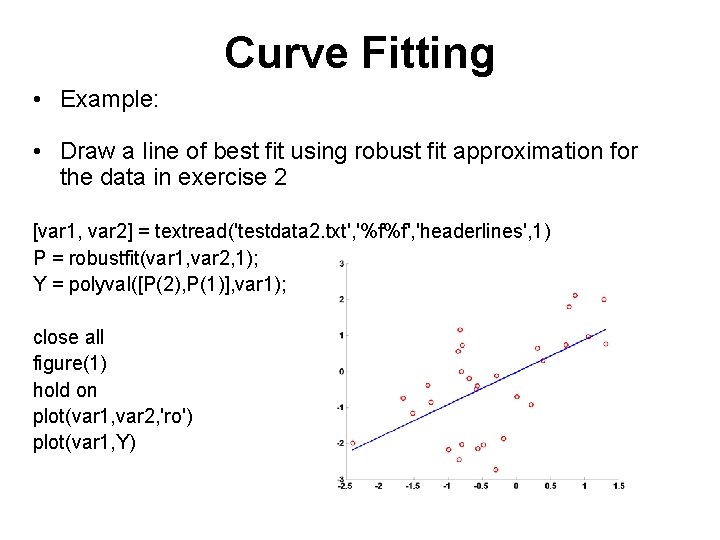 Curve Fitting

• Example:

• Draw a line of best fit using robust fit approximation for the data in exercise 2

[var1, var2] = textread('testdata2.txt','%f%f','headerlines',1)
P = robustfit(var1,var2,1);
Y = polyval([P(2),P(1)],var1);

close all
figure(1)
hold on
plot(var1,var2,'ro')
plot(var1,Y)

3
2
1
0
-1
-2
-3
-2.5 -2 -1.5 -1 -0.5 0 0.5 1 1.5